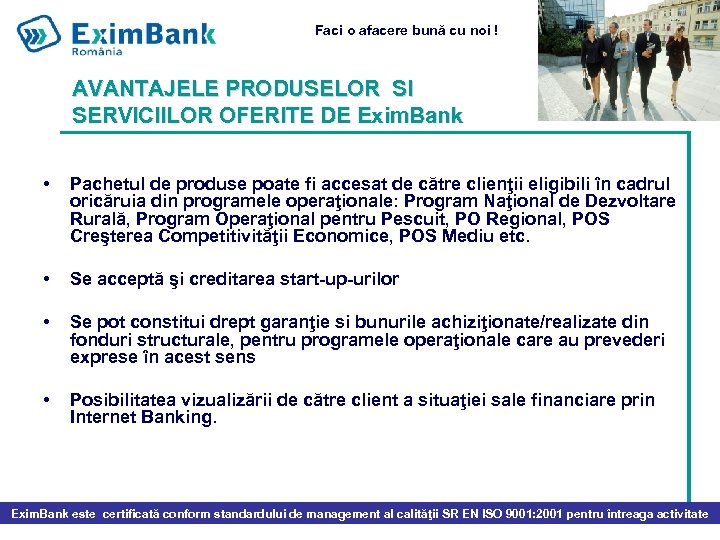 EximBank
România

Faci o afacere bună cu noi !

AVANTAJELE PRODUSELOR SI SERVICIILOR OFERITE DE EximBank

• Pachetul de produse poate fi accesat de către clienţii eligibili în cadrul oricăruia din programele operaţionale: Program Naţional de Dezvoltare Rurală, Program Operaţional pentru Pescuit, PO Regional, POS Creşterea Competitivităţii Economice, POS Mediu etc.

• Se acceptă şi creditarea start-up-urilor

• Se pot constitui drept garanţie si bunurile achiziţionate/realizate din fonduri structurale, pentru programele operaţionale care au prevederi exprese în acest sens

• Posibilitatea vizualizării de către client a situaţiei sale financiare prin Internet Banking.

EximBank este certificată conform standardului de management al calităţii SR EN ISO 9001:2001 pentru întreaga activitate